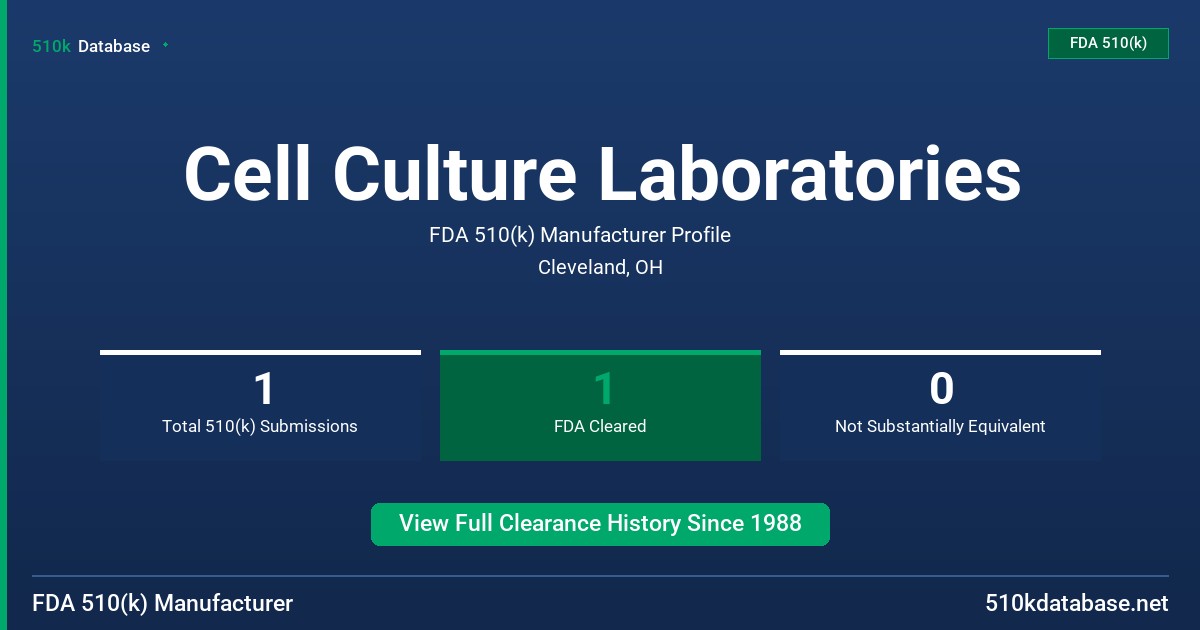 510k Database

FDA 510(k)

Cell Culture Laboratories

FDA 510(k) Manufacturer Profile

Cleveland, OH

1
Total 510(k) Submissions

1
FDA Cleared

0
Not Substantially Equivalent

View Full Clearance History Since 1988

FDA 510(k) Manufacturer

510kdatabase.net